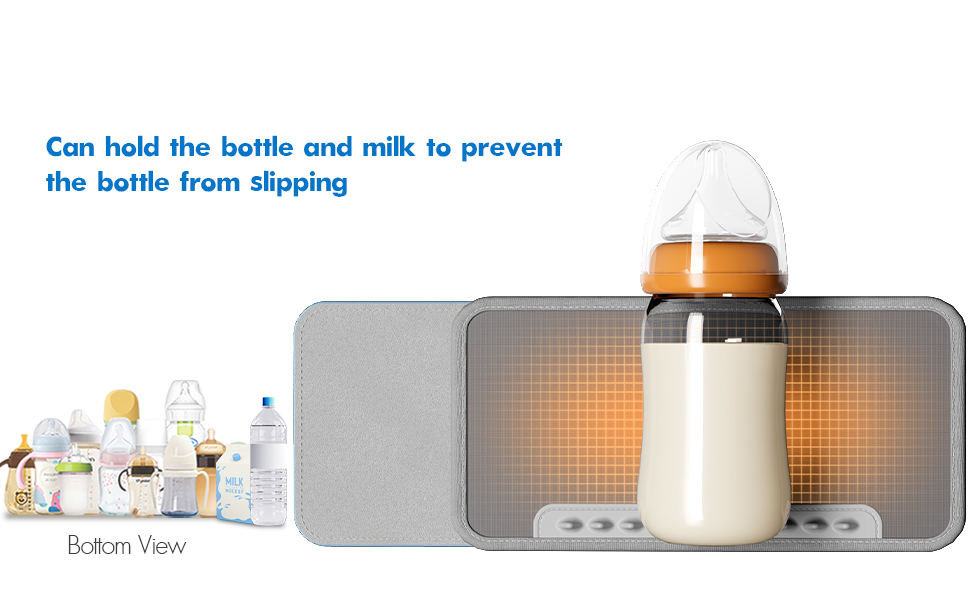 Can hold the bottle and milk to prevent the bottle from slipping

MILK

Bottom View